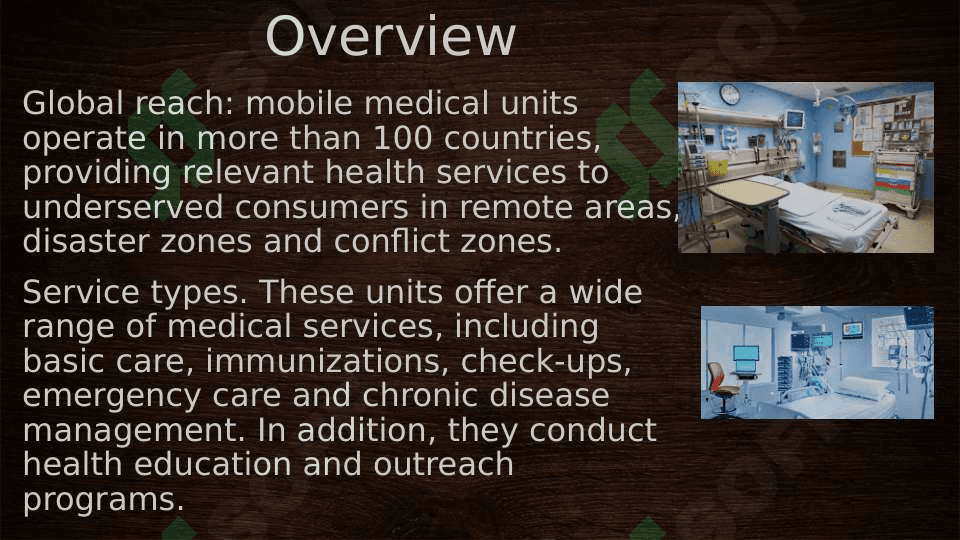 Overview

Global reach: mobile medical units operate in more than 100 countries, providing relevant health services to underserved consumers in remote areas, disaster zones and conflict zones.

Service types. These units offer a wide range of medical services, including basic care, immunizations, check-ups, emergency care and chronic disease management. In addition, they conduct health education and outreach programs.